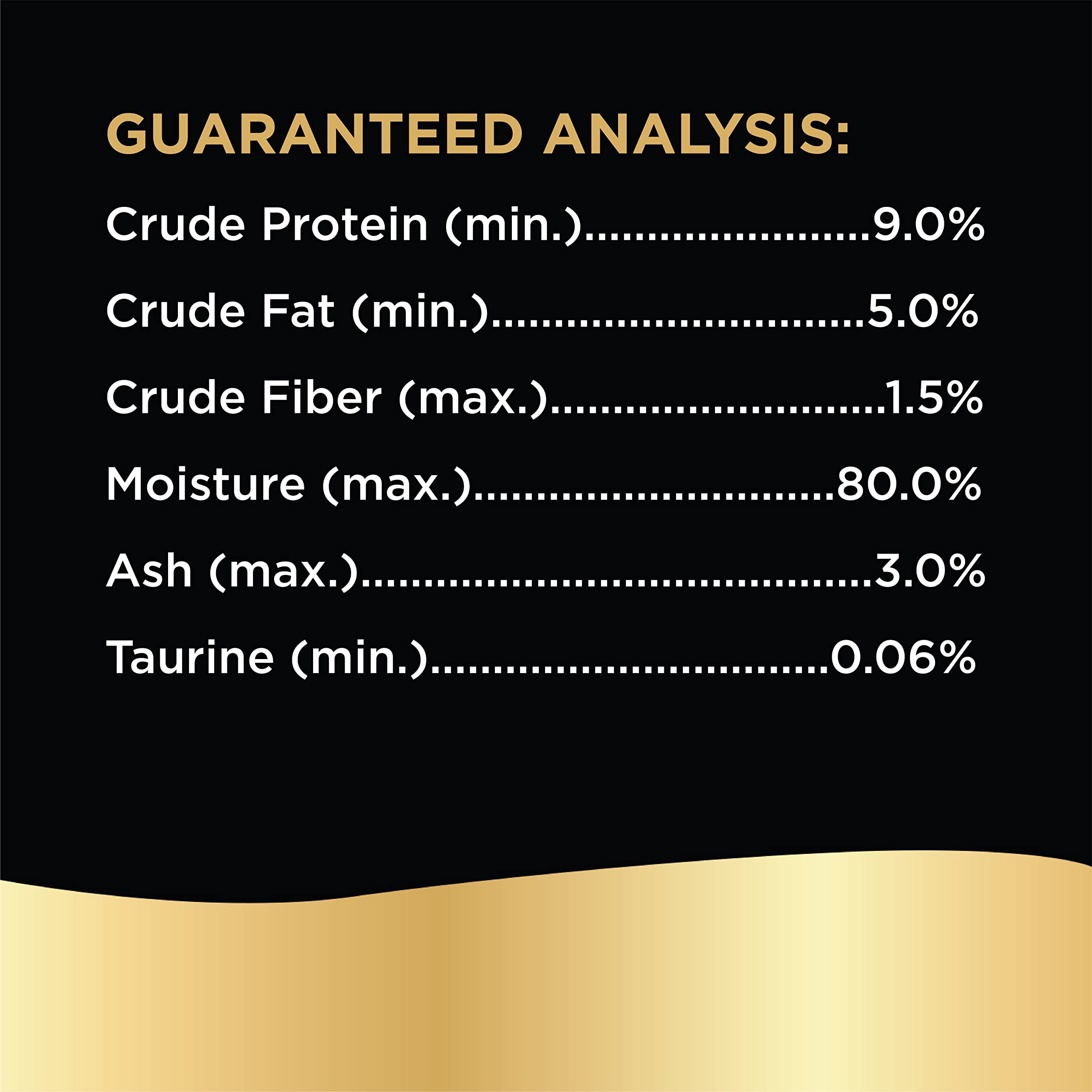 GUARANTEED ANALYSIS:

Crude Protein (min.) 9.0%

Crude Fat (min.) 5.0%

Crude Fiber (max.) 1.5%

Moisture (max.) 80.0%

Ash (max.) 3.0%

Taurine (min.) 0.06%